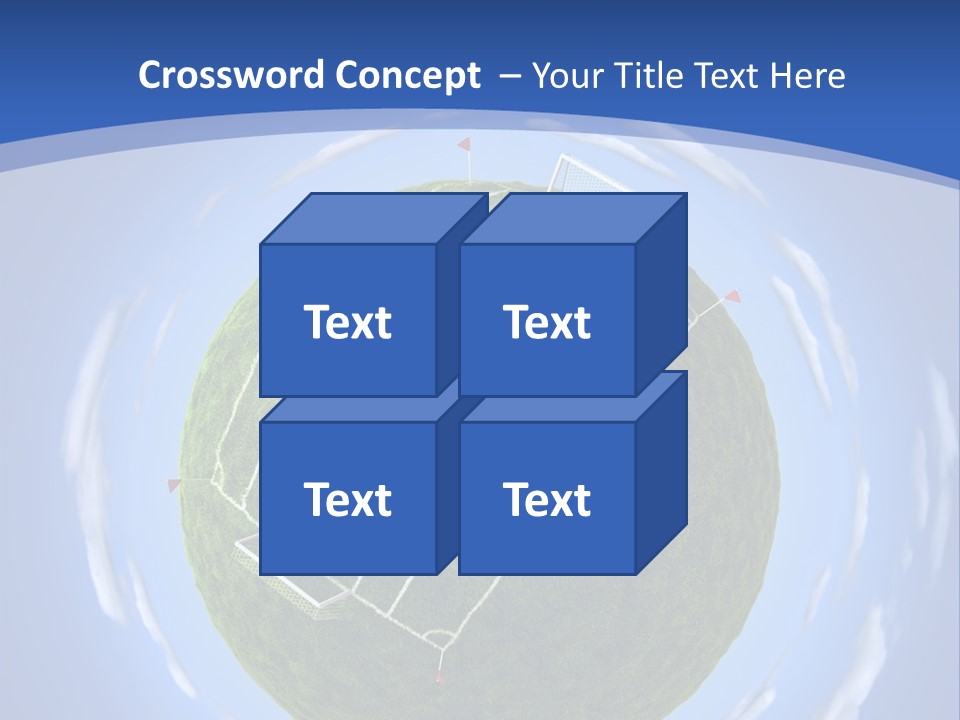 Crossword Concept – Your Title Text Here

Text

Text

Text

Text